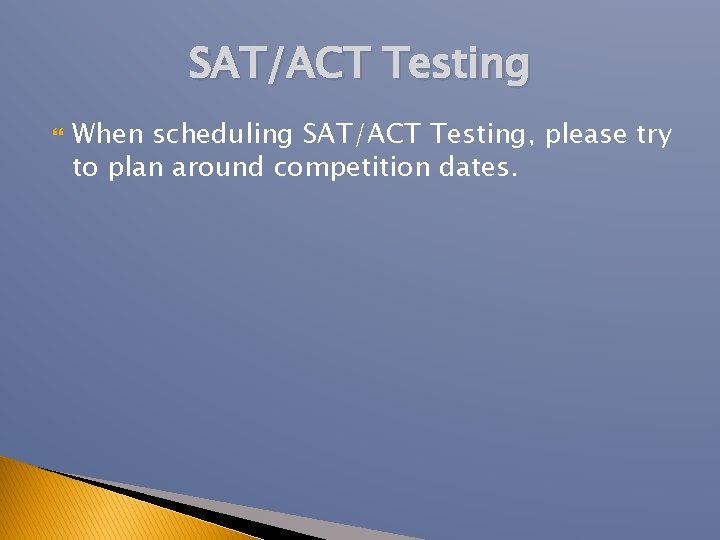 SAT/ACT Testing

When scheduling SAT/ACT Testing, please try to plan around competition dates.